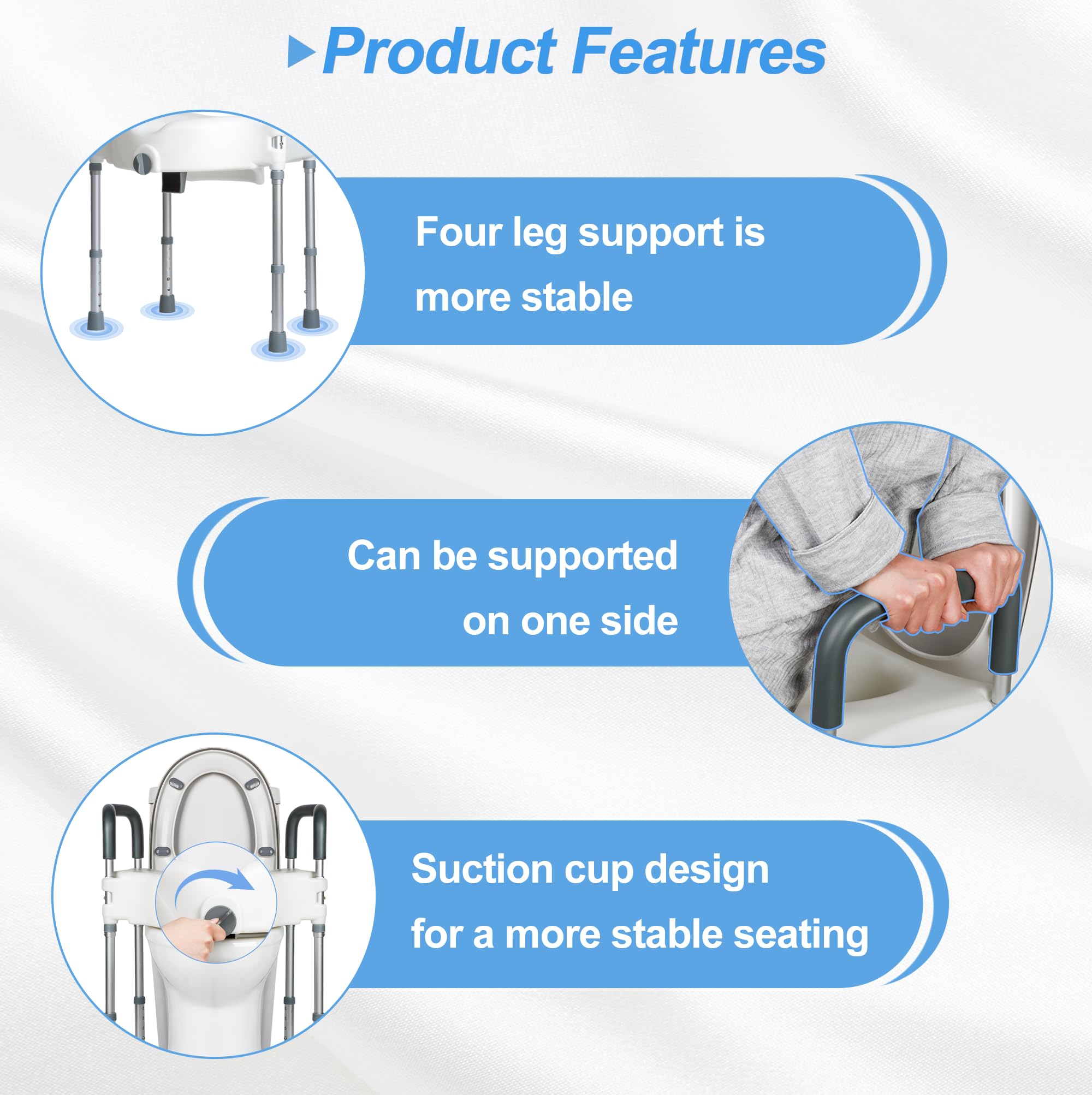 Product Features

Four leg support is more stable

Can be supported on one side

Suction cup design for a more stable seating